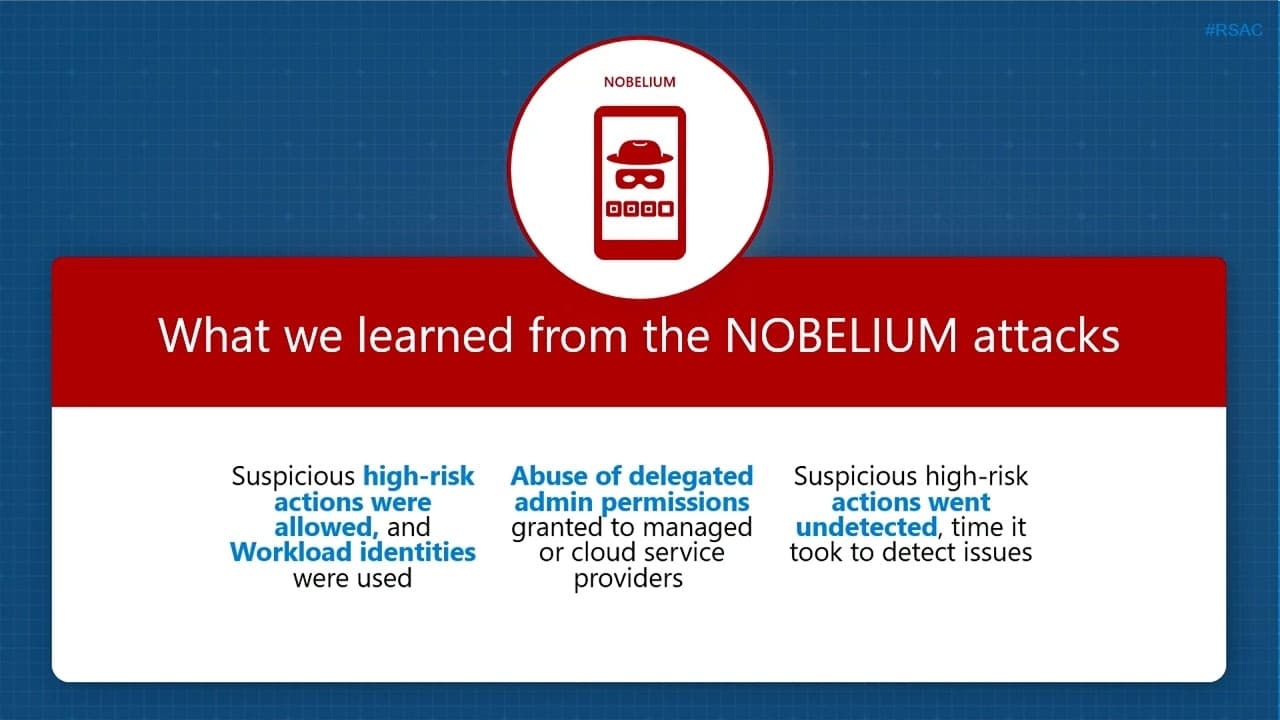 #RSAC

NOBELIUM

What we learned from the NOBELIUM attacks

Suspicious high-risk actions were allowed, and Workload identities were used

Abuse of delegated admin permissions granted to managed or cloud service providers

Suspicious high-risk actions went undetected, time it took to detect issues